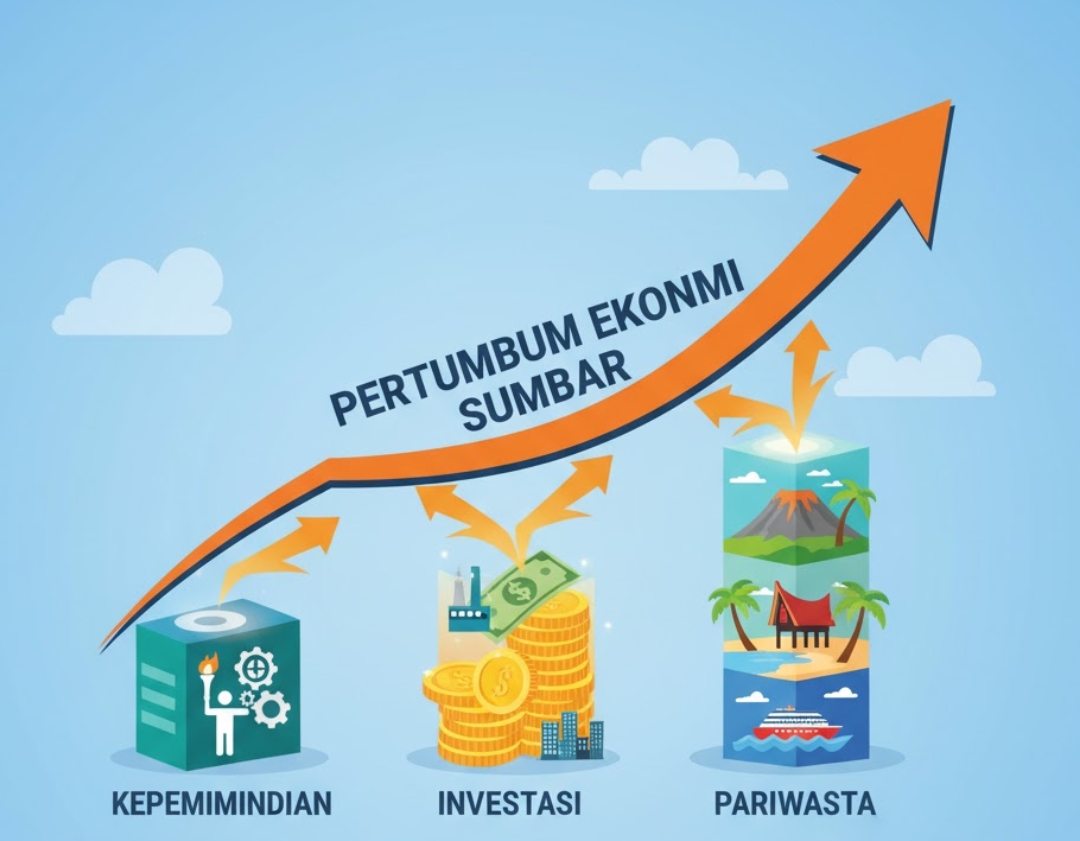 PERTUMBUM EKONMI SUMBAR

KEPEMIMINDIAN

INVESTASI

PARIWASTA